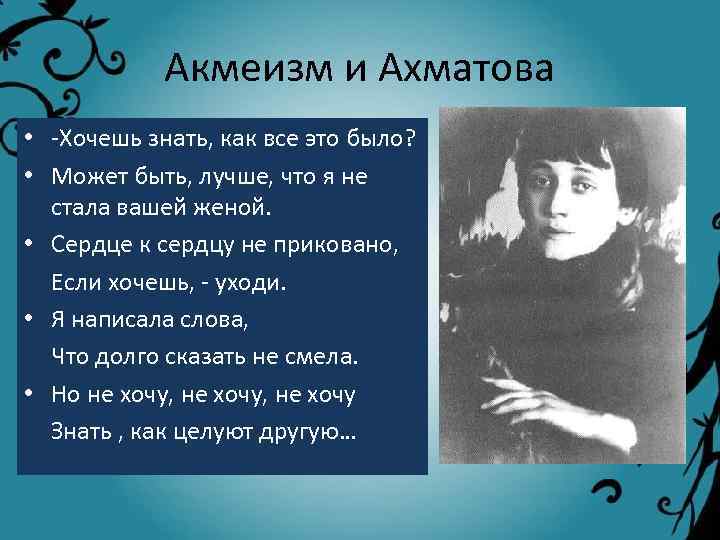 Акмеизм и Ахматова

• -Хочешь знать, как все это было?
• Может быть, лучше, что я не стала вашей женой.
• Сердце к сердцу не приковано,
Если хочешь, - уходи.
• Я написала слова,
Что долго сказать не смела.
• Но не хочу, не хочу, не хочу
Знать , как целуют другую...